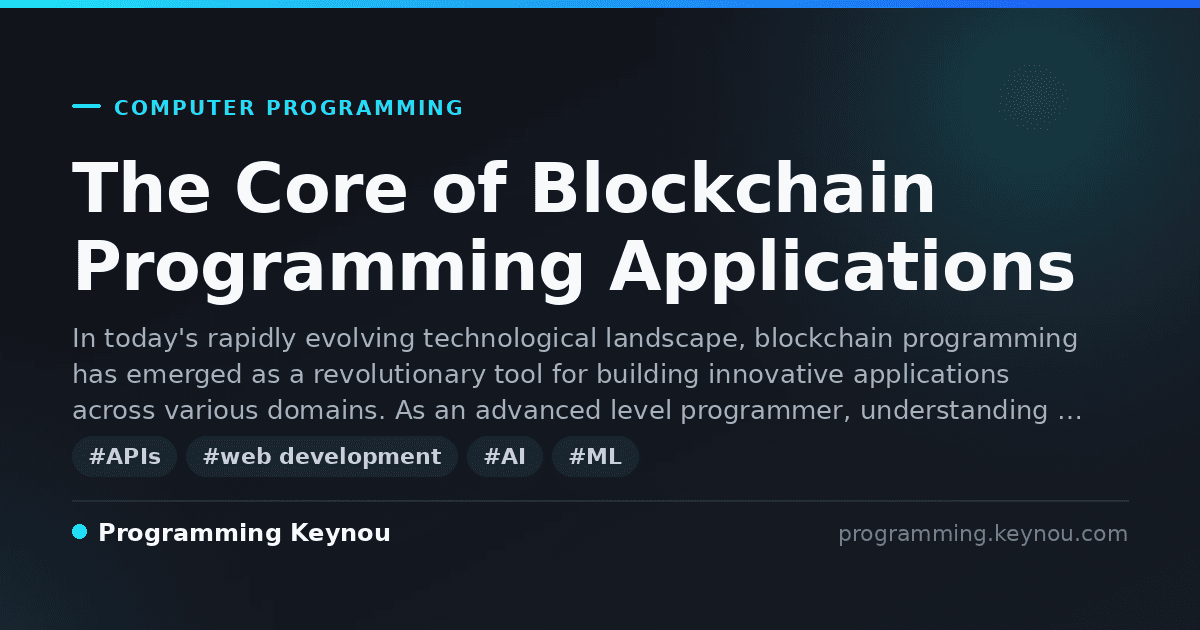 COMPUTER PROGRAMMING

The Core of Blockchain Programming Applications

In today's rapidly evolving technological landscape, blockchain programming has emerged as a revolutionary tool for building innovative applications across various domains. As an advanced level programmer, understanding …

#APIs #web development #AI #ML

Programming Keynou

programming.keynou.com